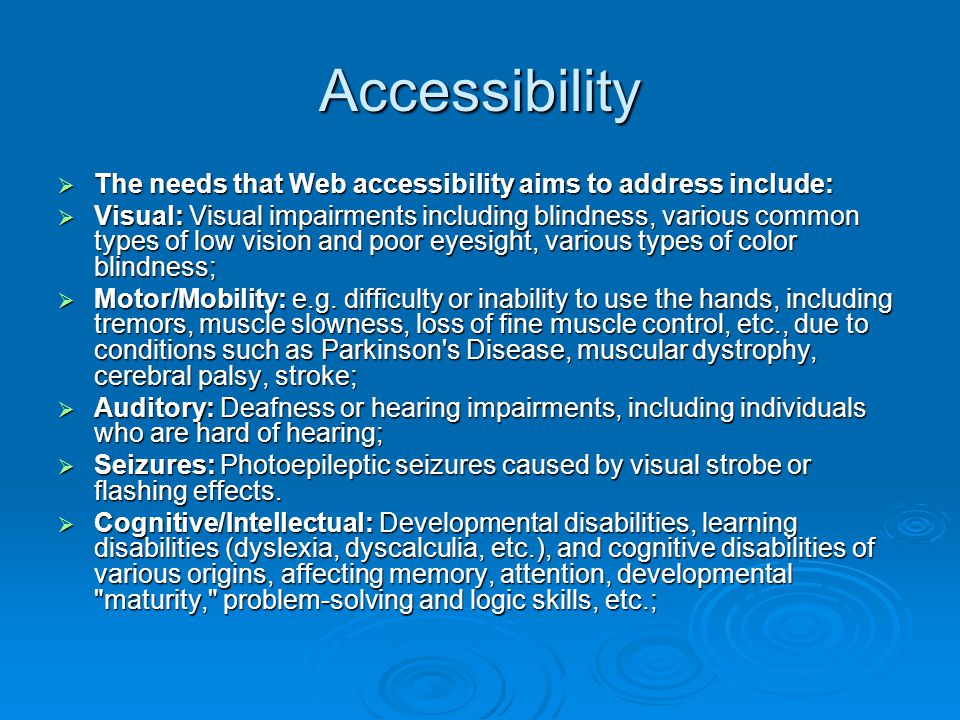 Accessibility

➢ The needs that Web accessibility aims to address include:

➢ Visual: Visual impairments including blindness, various common types of low vision and poor eyesight, various types of color blindness;

➢ Motor/Mobility: e.g. difficulty or inability to use the hands, including tremors, muscle slowness, loss of fine muscle control, etc., due to conditions such as Parkinson's Disease, muscular dystrophy, cerebral palsy, stroke;

➢ Auditory: Deafness or hearing impairments, including individuals who are hard of hearing;

➢ Seizures: Photoepileptic seizures caused by visual strobe or flashing effects.

➢ Cognitive/Intellectual: Developmental disabilities, learning disabilities (dyslexia, dyscalculia, etc.), and cognitive disabilities of various origins, affecting memory, attention, developmental "maturity," problem-solving and logic skills, etc.;